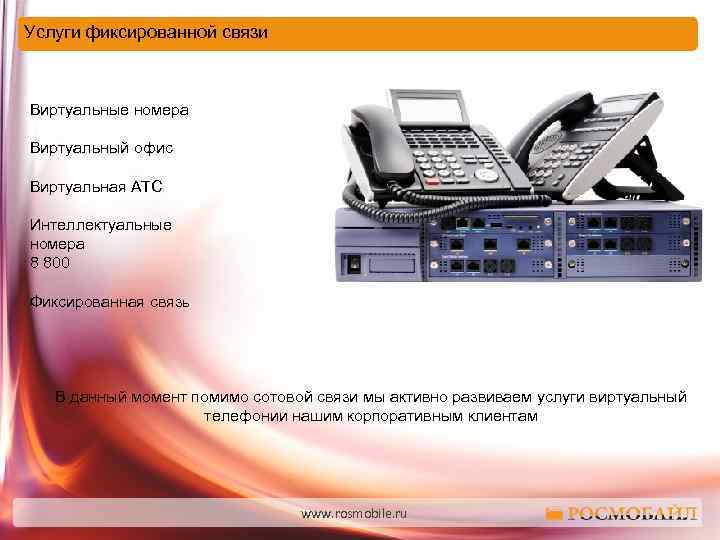 Услуги фиксированной связи

Виртуальные номера

Виртуальный офис

Виртуальная АТС

Интеллектуальные номера
8 800

Фиксированная связь

В данный момент помимо сотовой связи мы активно развиваем услуги виртуальный телефонии нашим корпоративным клиентам

www.rosmobile.ru

РОСМОБАЙЛ